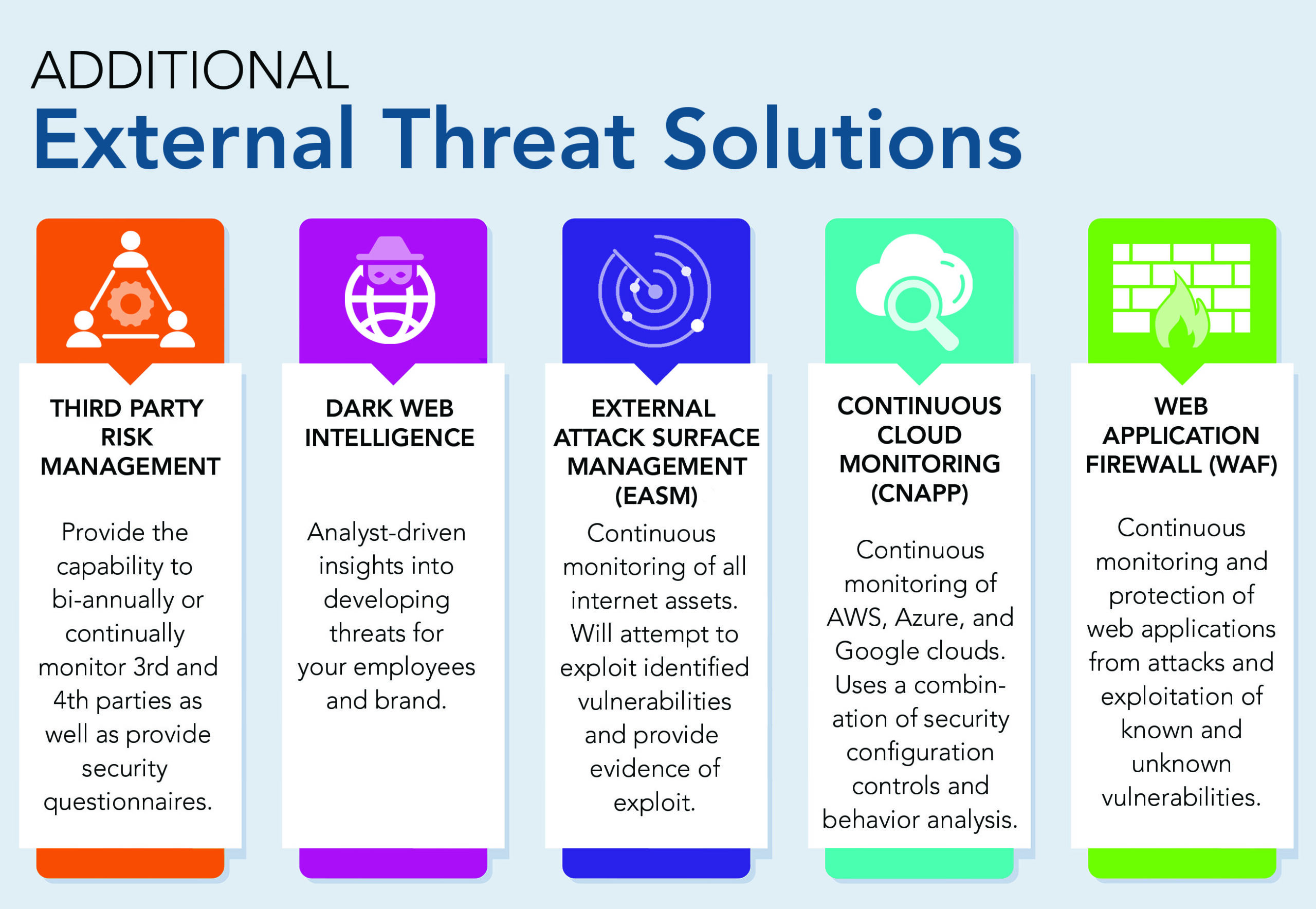 ADDITIONAL
External Threat Solutions

THIRD PARTY RISK MANAGEMENT

Provide the capability to bi-annually or continually monitor 3rd and 4th parties as well as provide security questionnaires.

DARK WEB INTELLIGENCE

Analyst-driven insights into developing threats for your employees and brand.

EXTERNAL ATTACK SURFACE MANAGEMENT (EASM)

Continuous monitoring of all internet assets. Will attempt to exploit identified vulnerabilities and provide evidence of exploit.

CONTINUOUS CLOUD MONITORING (CNAPP)

Continuous monitoring of AWS, Azure, and Google clouds. Uses a combination of security configuration controls and behavior analysis.

WEB APPLICATION FIREWALL (WAF)

Continuous monitoring and protection of web applications from attacks and exploitation of known and unknown vulnerabilities.